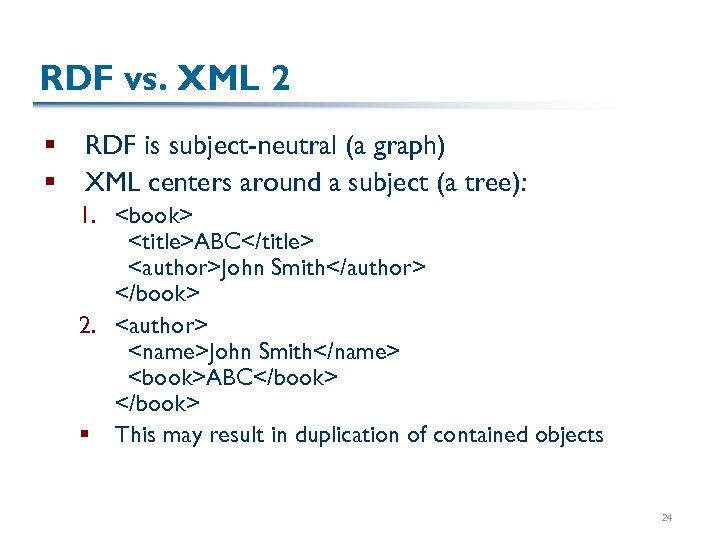 RDF vs. XML 2

▪ RDF is subject-neutral (a graph)
▪ XML centers around a subject (a tree):

1. <book>
<title>ABC</title>
<author>John Smith</author>
</book>

2. <author>
<name>John Smith</name>
<book>ABC</book>
</book>

▪ This may result in duplication of contained objects

24